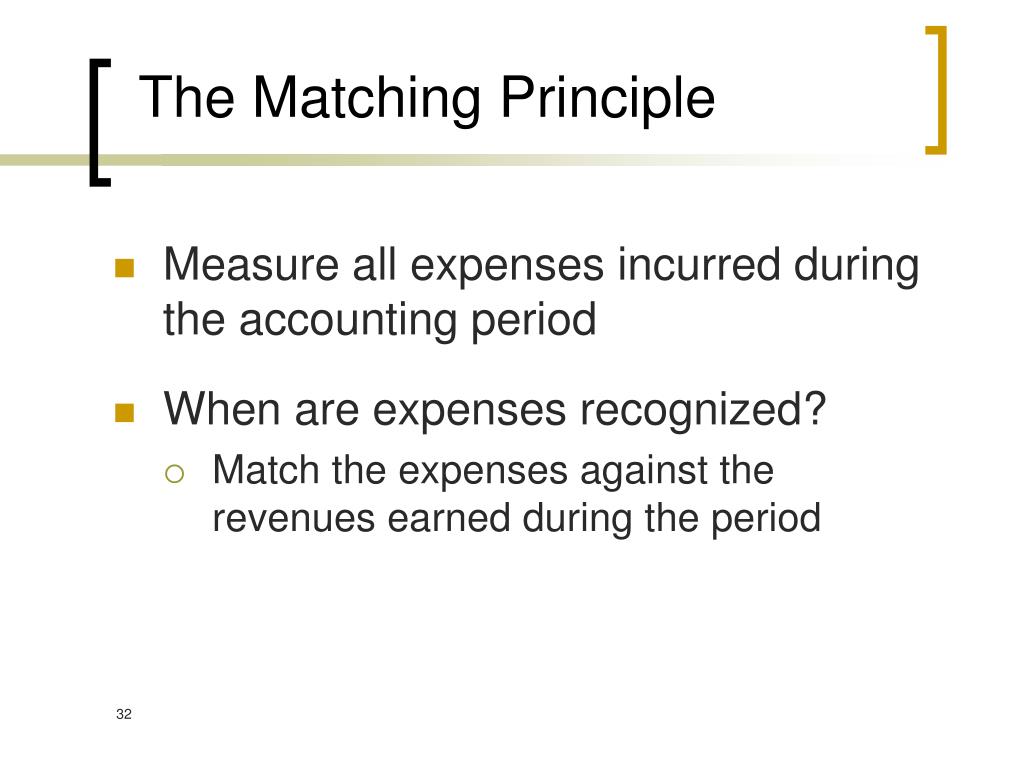 The Matching Principle

Measure all expenses incurred during the accounting period

When are expenses recognized?

Match the expenses against the revenues earned during the period

32